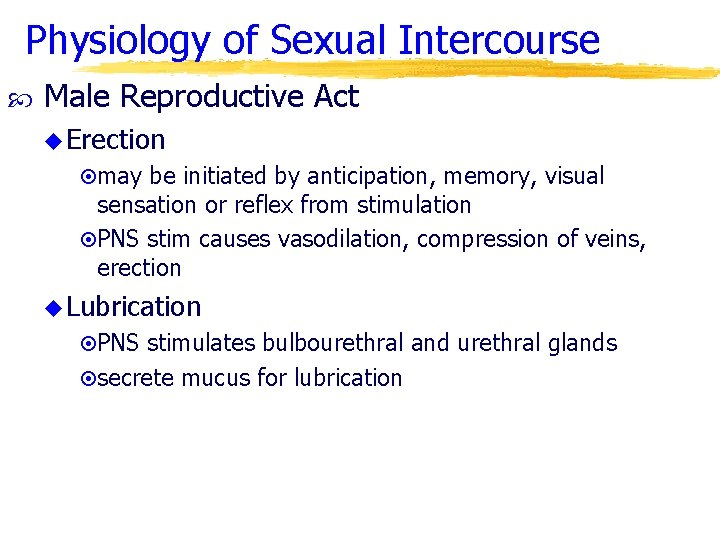 Physiology of Sexual Intercourse

Male Reproductive Act

Erection

may be initiated by anticipation, memory, visual sensation or reflex from stimulation

PNS stim causes vasodilation, compression of veins, erection

Lubrication

PNS stimulates bulbourethral and urethral glands

secrete mucus for lubrication